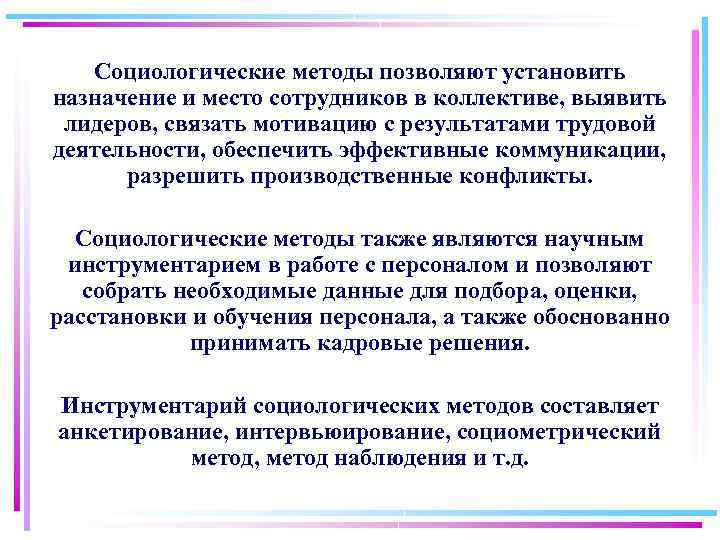 Социологические методы позволяют установить назначение и место сотрудников в коллективе, выявить лидеров, связать мотивацию с результатами трудовой деятельности, обеспечить эффективные коммуникации, разрешить производственные конфликты.

Социологические методы также являются научным инструментарием в работе с персоналом и позволяют собрать необходимые данные для подбора, оценки, расстановки и обучения персонала, а также обоснованно принимать кадровые решения.

Инструментарий социологических методов составляет анкетирование, интервьюирование, социометрический метод, метод наблюдения и т.д.